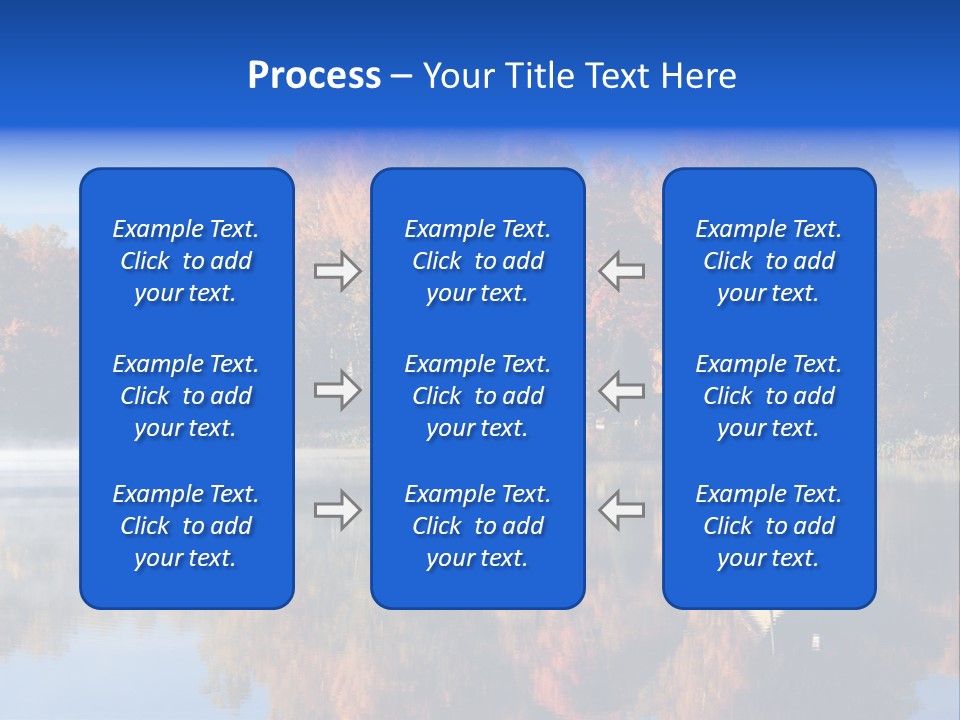 Process – Your Title Text Here

Example Text. Click to add your text.

Example Text. Click to add your text.

Example Text. Click to add your text.

Example Text. Click to add your text.

Example Text. Click to add your text.

Example Text. Click to add your text.

Example Text. Click to add your text.

Example Text. Click to add your text.

Example Text. Click to add your text.